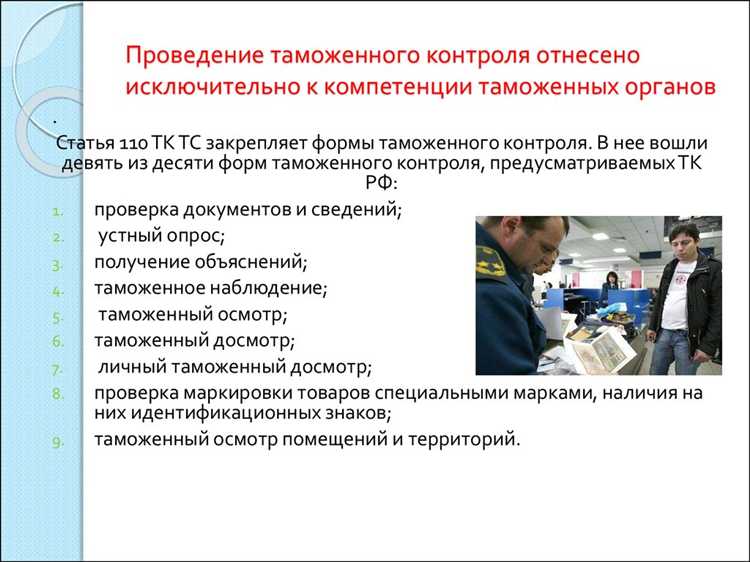 Проведение таможенного контроля отнесено исключительно к компетенции таможенных органов

.

Статья 110 ТК ТС закрепляет формы таможенного контроля. В нее вошли девять из десяти форм таможенного контроля, предусматриваемых ТК РФ:

1. проверка документов и сведений;
2. устный опрос;
3. получение объяснений;
4. таможенное наблюдение;
5. таможенный осмотр;
6. таможенный досмотр;
7. личный таможенный досмотр;
8. проверка маркировки товаров специальными марками, наличия на них идентификационных знаков;
9. таможенный осмотр помещений и территорий.